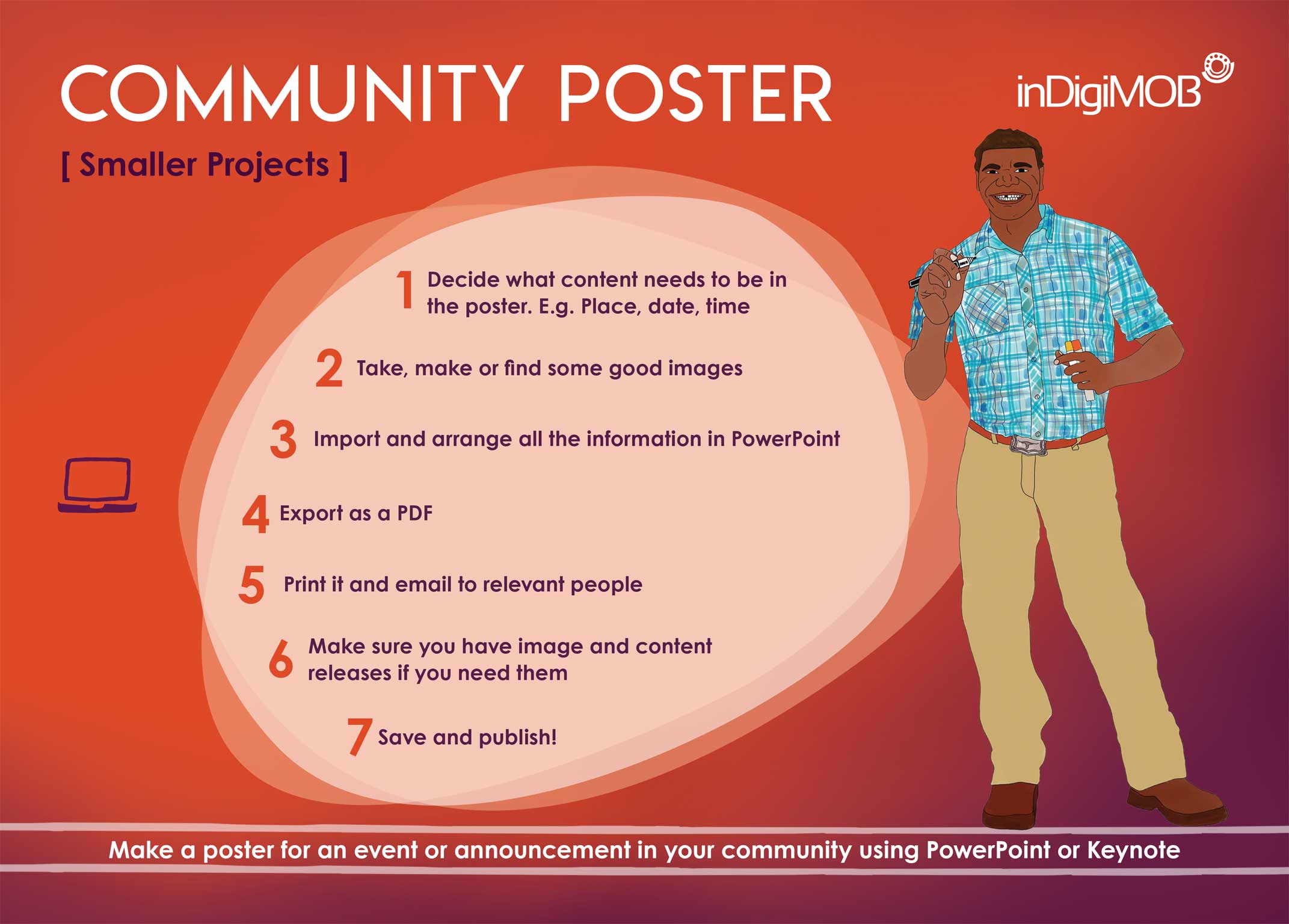 COMMUNITY POSTER

inDigiMOB

[ Smaller Projects ]

1 Decide what content needs to be in the poster. E.g. Place, date, time

2 Take, make or find some good images

3 Import and arrange all the information in PowerPoint

4 Export as a PDF

5 Print it and email to relevant people

6 Make sure you have image and content releases if you need them

7 Save and publish!

Make a poster for an event or announcement in your community using PowerPoint or Keynote